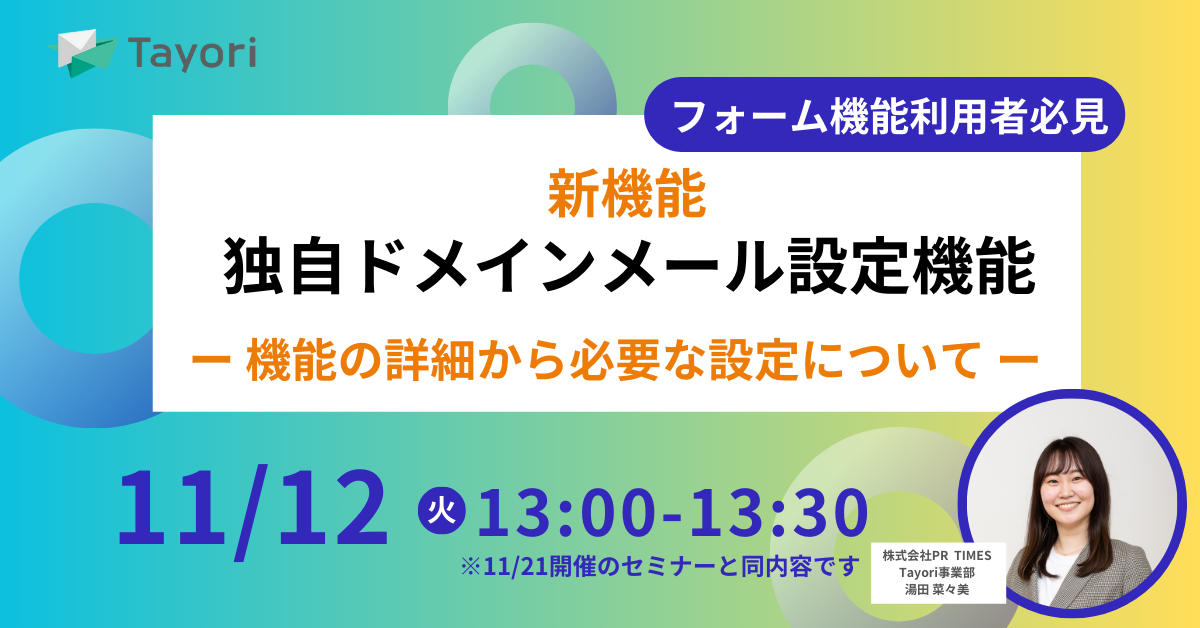 Tayori

フォーム機能利用者必見

新機能
独自ドメインメール設定機能
ー 機能の詳細から必要な設定について ー

11/12 火 13:00-13:30
※11/21開催のセミナーと同内容です

株式会社PR TIMES
Tayori事業部
湯田 菜々美